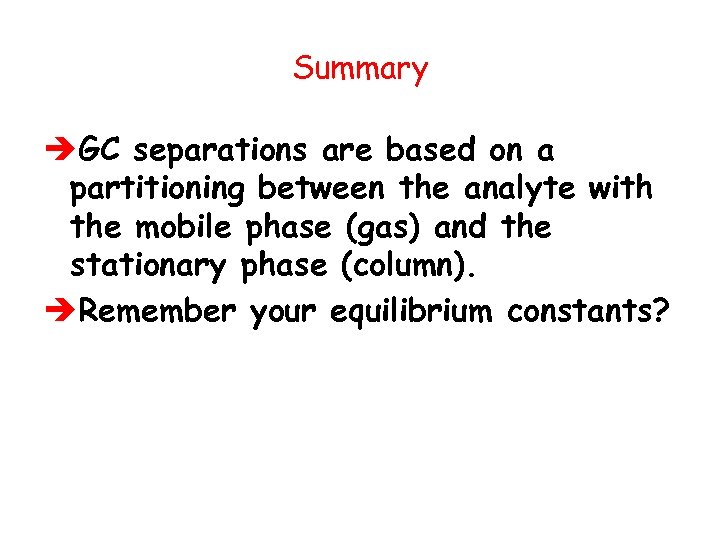 Summary

➔GC separations are based on a partitioning between the analyte with the mobile phase (gas) and the stationary phase (column).

➔Remember your equilibrium constants?